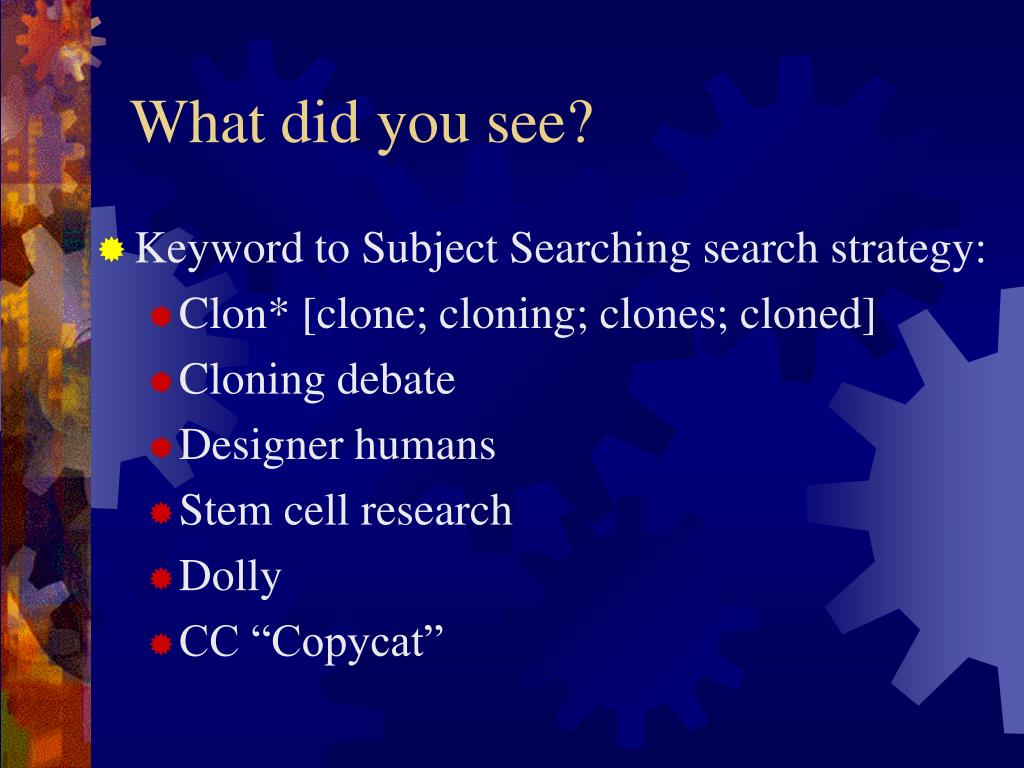 What did you see?

Keyword to Subject Searching search strategy:

Clon* [clone; cloning; clones; cloned]

Cloning debate

Designer humans

Stem cell research

Dolly

CC “Copycat”